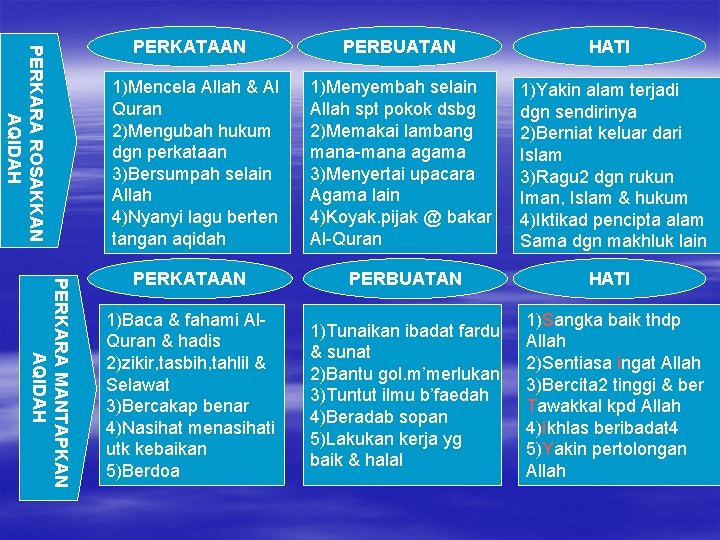 PERKARA ROSAKKAN AQIDAH

PERKATAAN

1)Mencela Allah & Al Quran
2)Mengubah hukum dgn perkataan
3)Bersumpah selain Allah
4)Nyanyi lagu berten tangan aqidah

PERBUATAN

1)Menyembah selain Allah spt pokok dsbg
2)Memakai lambang mana-mana agama
3)Menyertai upacara Agama lain
4)Koyak.pijak @ bakar Al-Quran

HATI

1)Yakin alam terjadi dgn sendirinya
2)Berniat keluar dari Islam
3)Ragu2 dgn rukun Iman, Islam & hukum
4)Iktikad pencipta alam Sama dgn makhluk lain

PERKARA MANTAPKAN AQIDAH

PERKATAAN

1)Baca & fahami Al-Quran & hadis
2)zikir,tasbih,tahlil & Selawat
3)Bercakap benar
4)Nasihat menasihati utk kebaikan
5)Berdoa

PERBUATAN

1)Tunaikan ibadat fardu & sunat
2)Bantu gol.m'merlukan
3)Tuntut ilmu b'faedah
4)Beradab sopan
5)Lakukan kerja yg baik & halal

HATI

1)Sangka baik thdp Allah
2)Sentiasa ingat Allah
3)Bercita2 tinggi & ber Tawakkal kpd Allah
4)Ikhlas beribadat4
5)Yakin pertolongan Allah